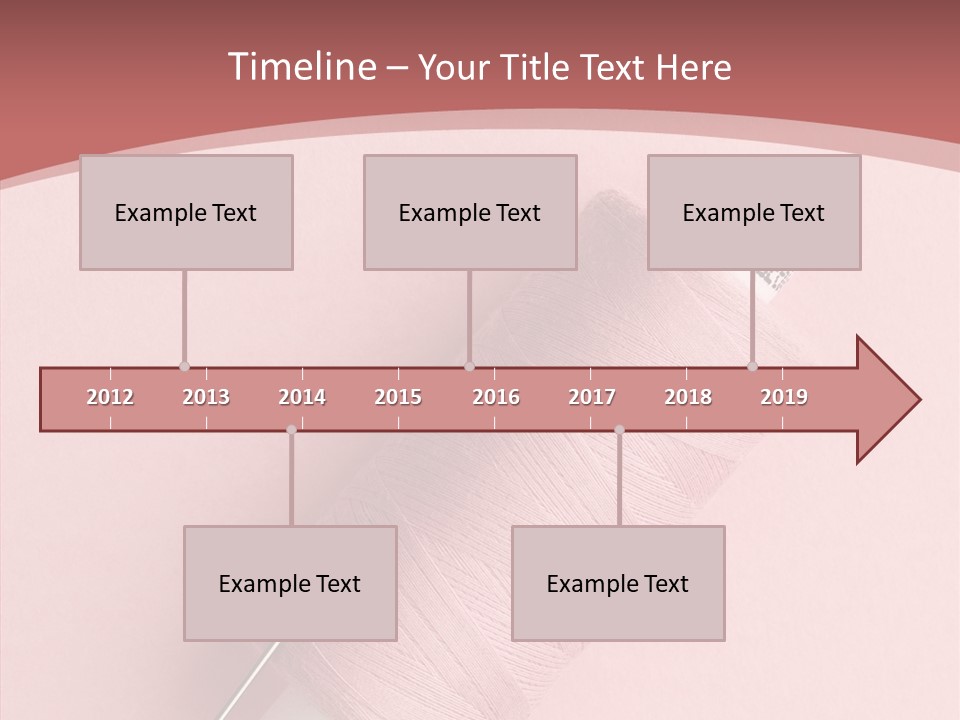 Timeline – Your Title Text Here

Example Text

Example Text

Example Text

2012 2013 2014 2015 2016 2017 2018 2019

Example Text

Example Text